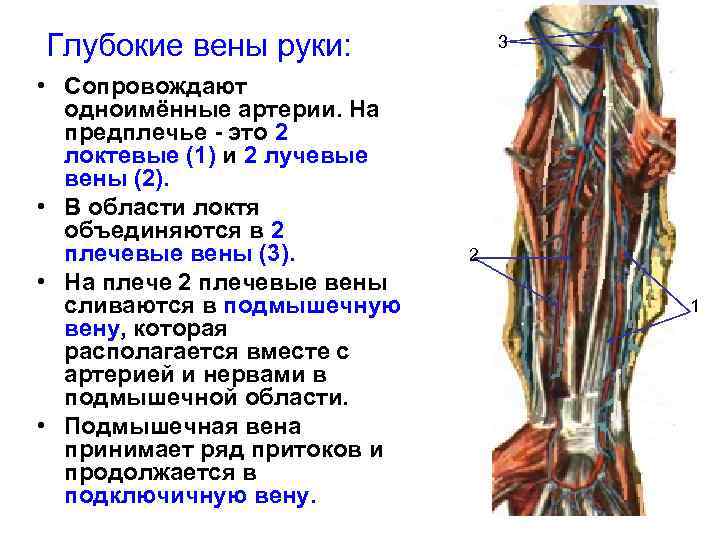 Глубокие вены руки:

• Сопровождают одноимённые артерии. На предплечье - это 2 локтевые (1) и 2 лучевые вены (2).

• В области локтя объединяются в 2 плечевые вены (3).

• На плече 2 плечевые вены сливаются в подмышечную вену, которая располагается вместе с артерией и нервами в подмышечной области.

• Подмышечная вена принимает ряд притоков и продолжается в подключичную вену.

3

2

1